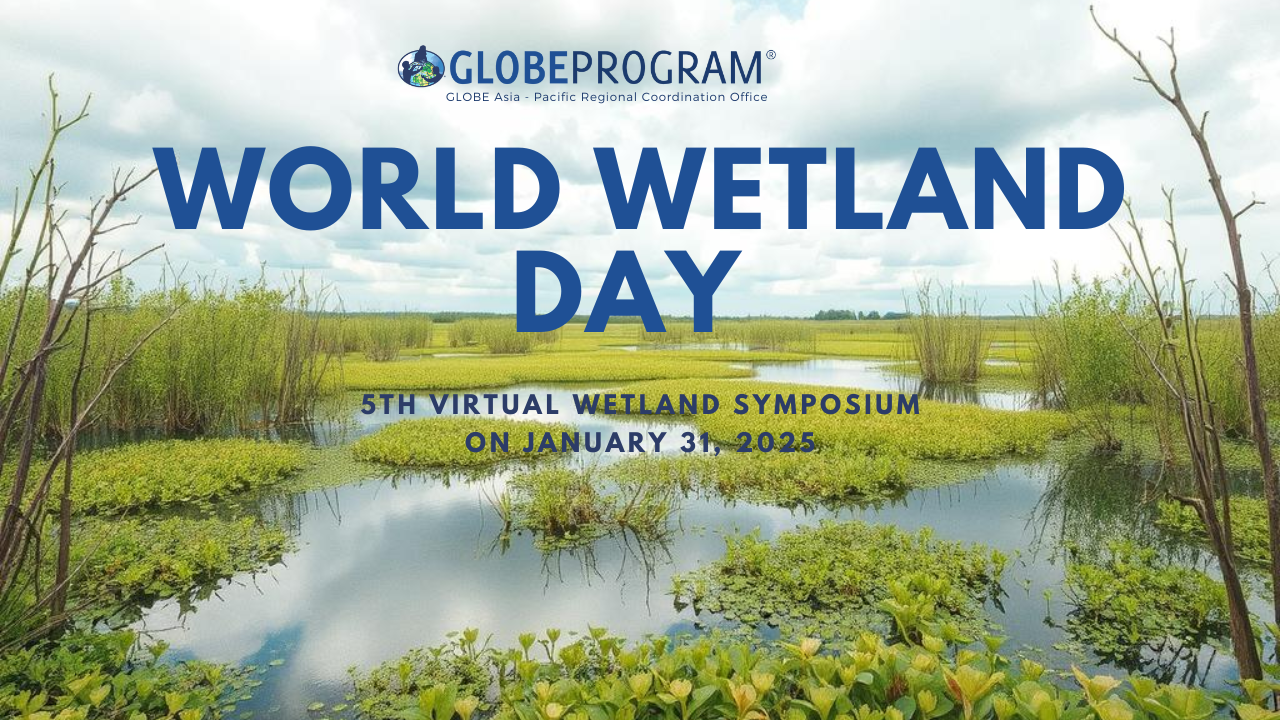 GLOBEPROGRAM®
GLOBE Asia - Pacific Regional Coordination Office

WORLD WETLAND DAY

5TH VIRTUAL WETLAND SYMPOSIUM
ON JANUARY 31, 2025